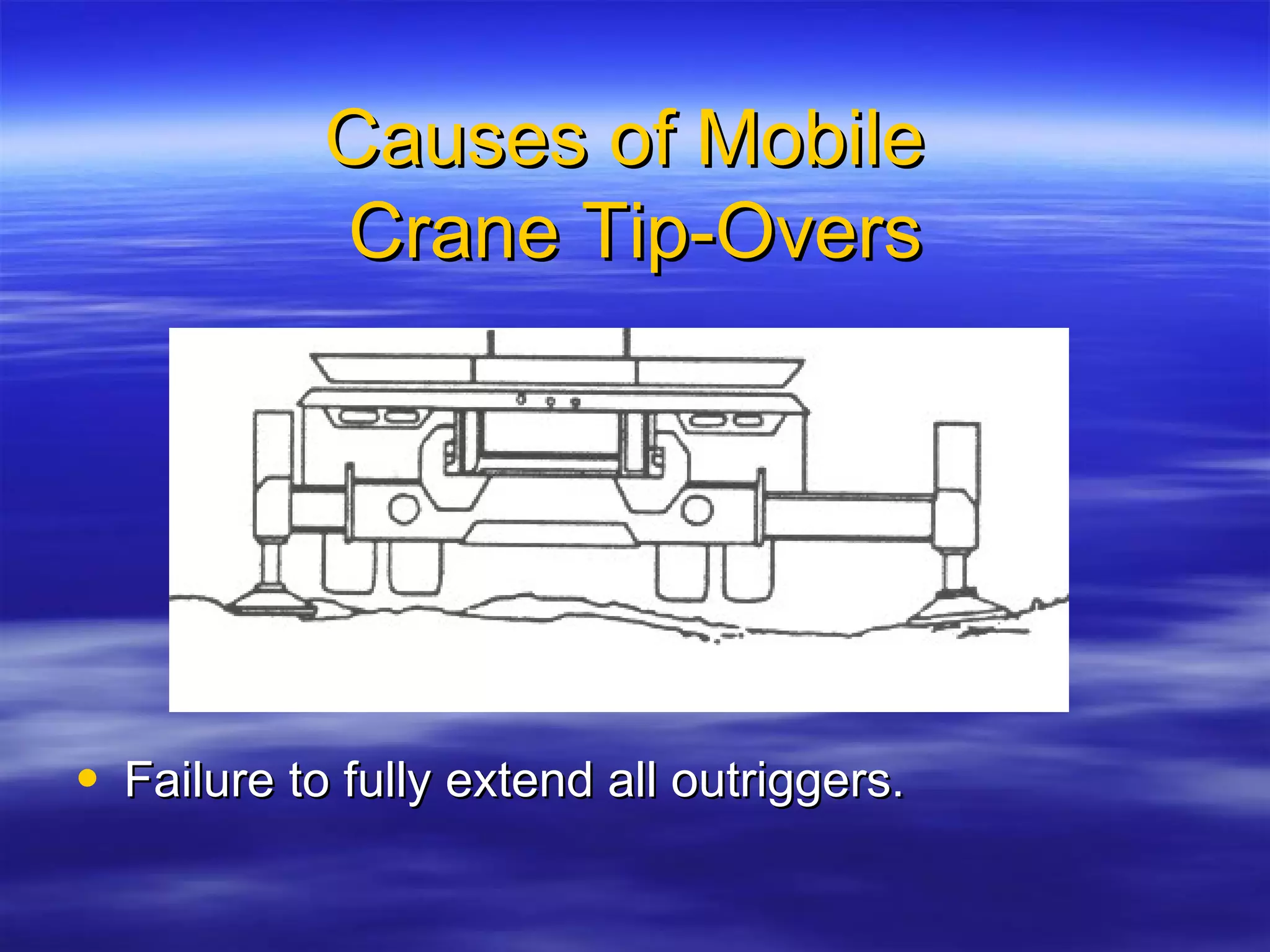 Causes of Mobile Crane Tip-Overs

• Failure to fully extend all outriggers.